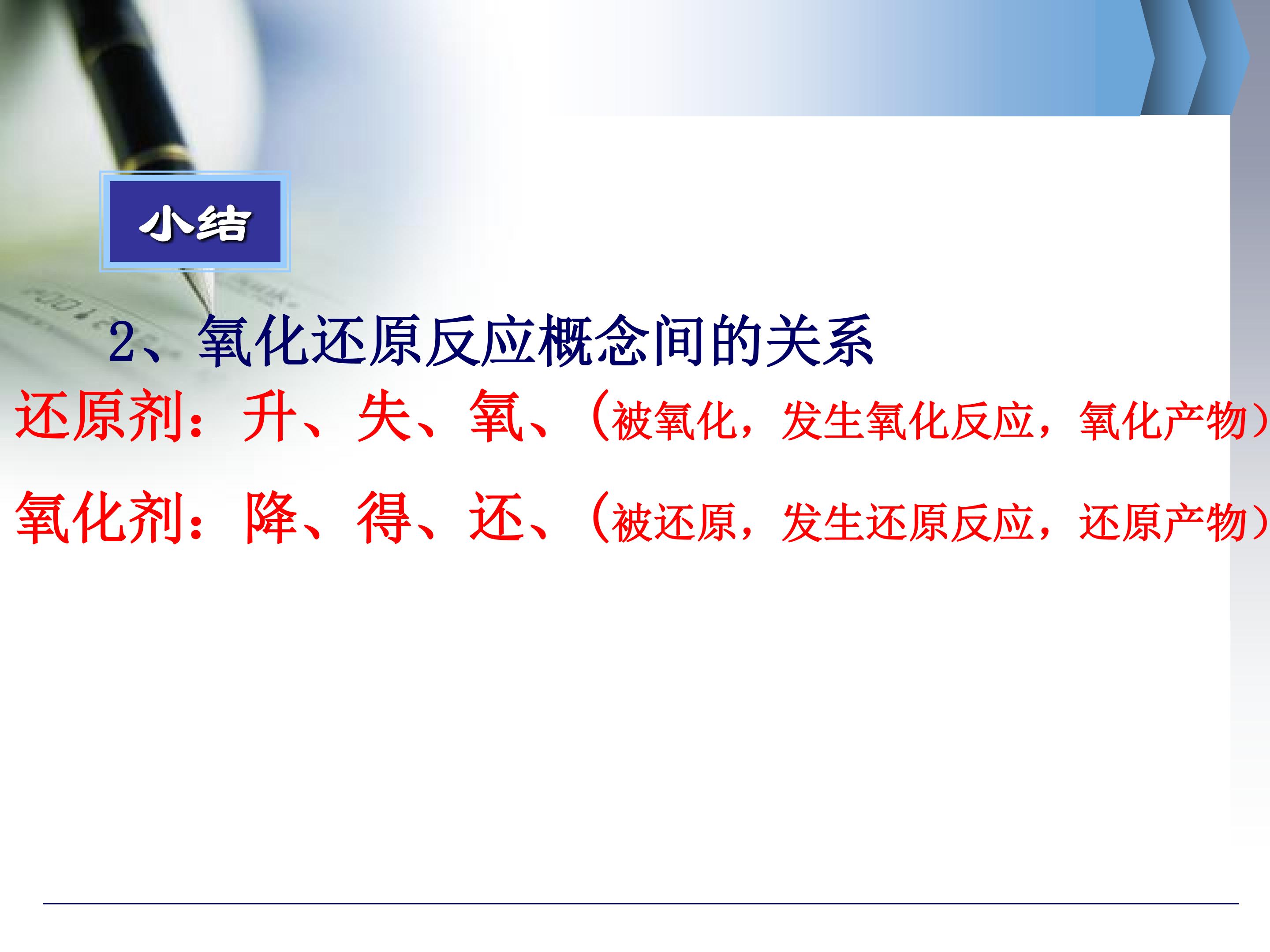 小结

2、氧化还原反应概念间的关系

还原剂：升、失、氧、（被氧化，发生氧化反应，氧化产物）

氧化剂：降、得、还、（被还原，发生还原反应，还原产物）